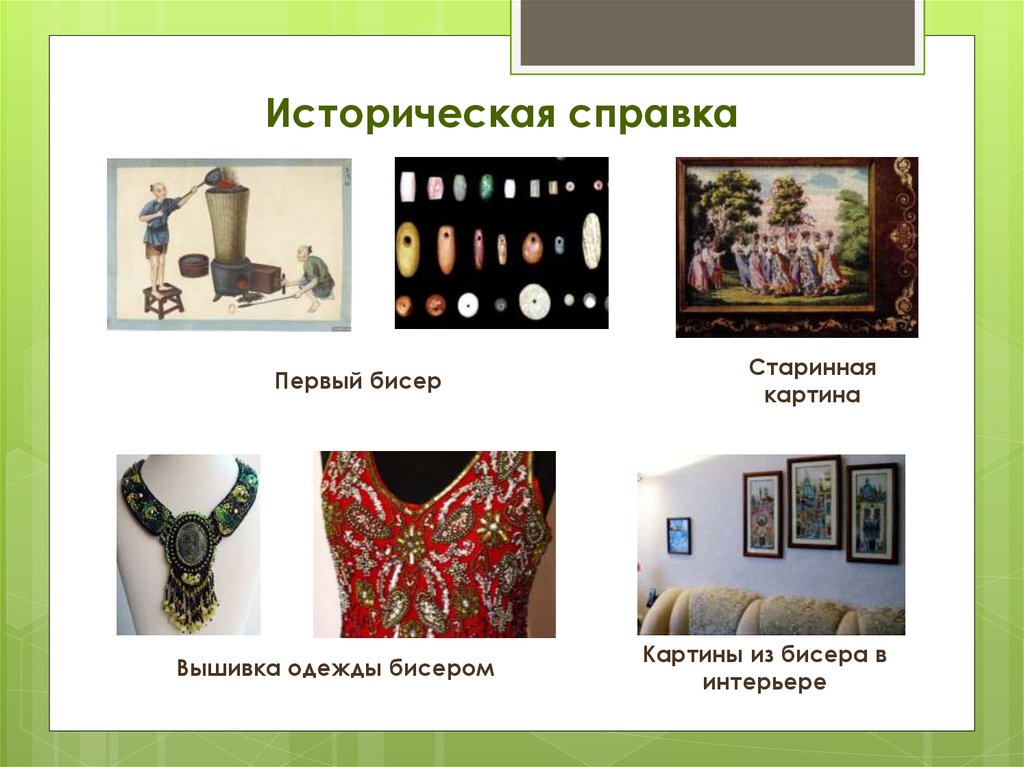 Историческая справка

Первый бисер

Старинная картина

Вышивка одежды бисером

Картины из бисера в интерьере